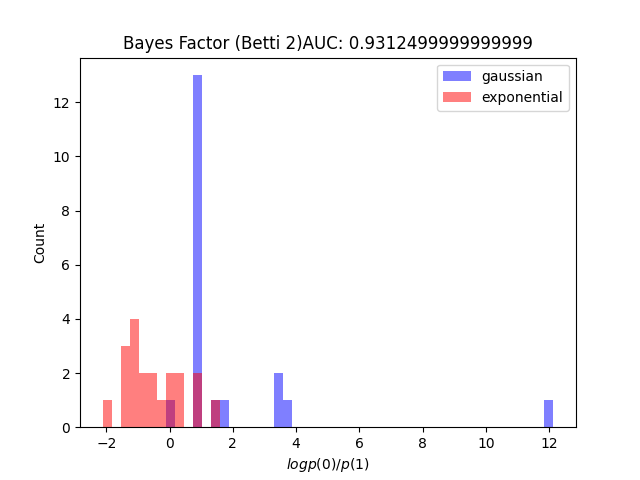 Bayes Factor (Betti 2)AUC: 0.9312499999999999

gaussian
exponential

Count

12
10
8
6
4
2
0

−2
0
2
4
6
8
10
12

$logp(0)/p(1)$